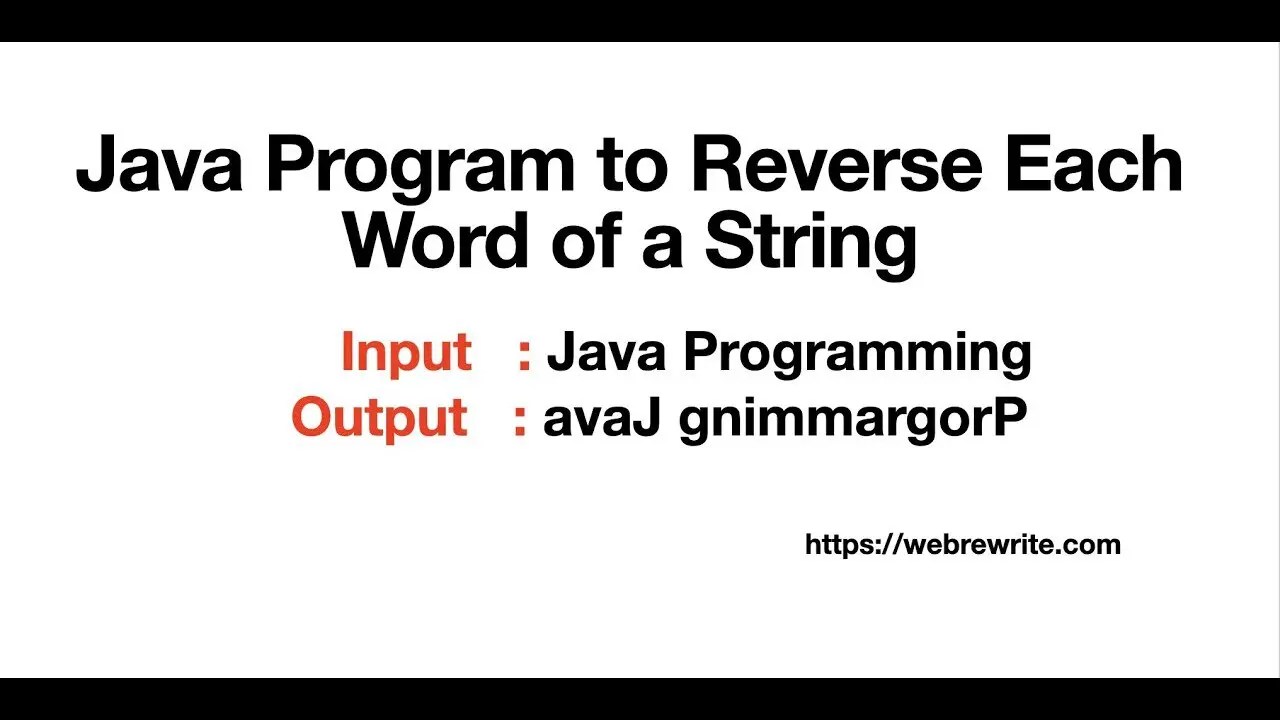 Java Program to Reverse Each Word of a String

Input : Java Programming
Output : avaJ gnimmargorP

https://webrewrite.com